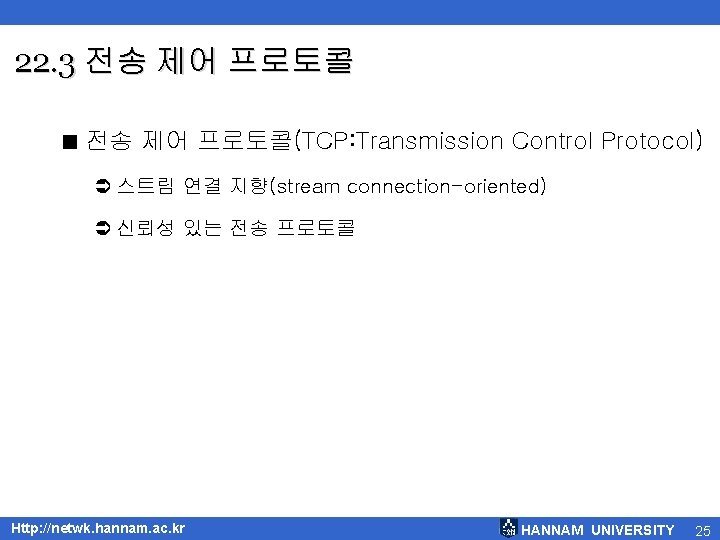 22.3 전송 제어 프로토콜

■ 전송 제어 프로토콜(TCP:Transmission Control Protocol)

➲ 스트림 연결 지향(stream connection-oriented)

➲ 신뢰성 있는 전송 프로토콜

Http://netwk.hannam.ac.kr

HANNAM UNIVERSITY 25